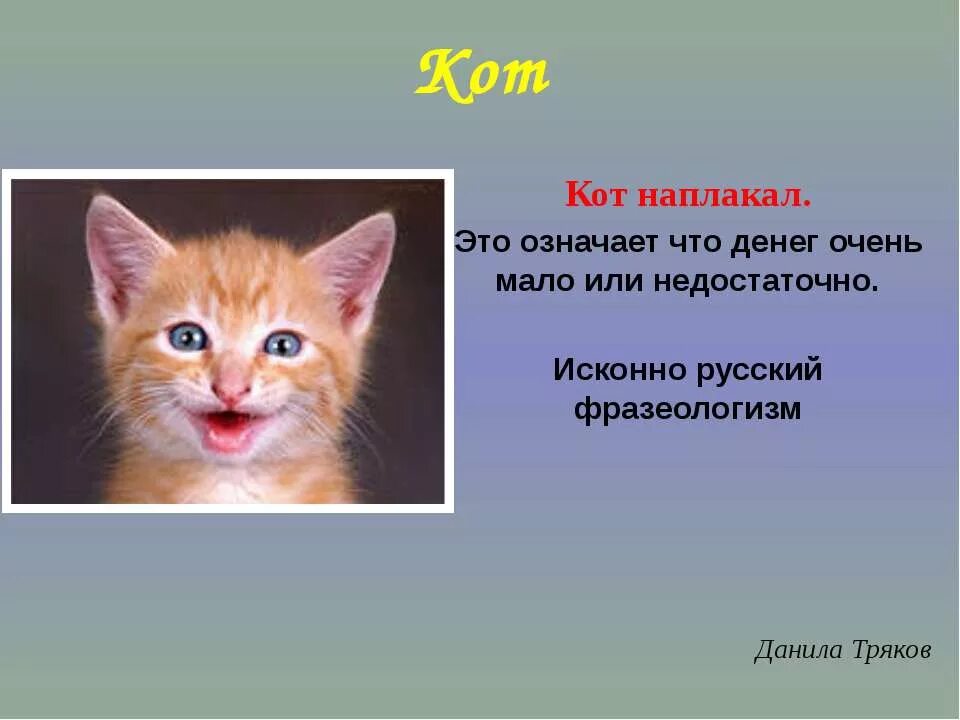 Кот

Кот наплакал.

Это означает что денег очень мало или недостаточно.

Исконно русский фразеологизм

Данила Тряков